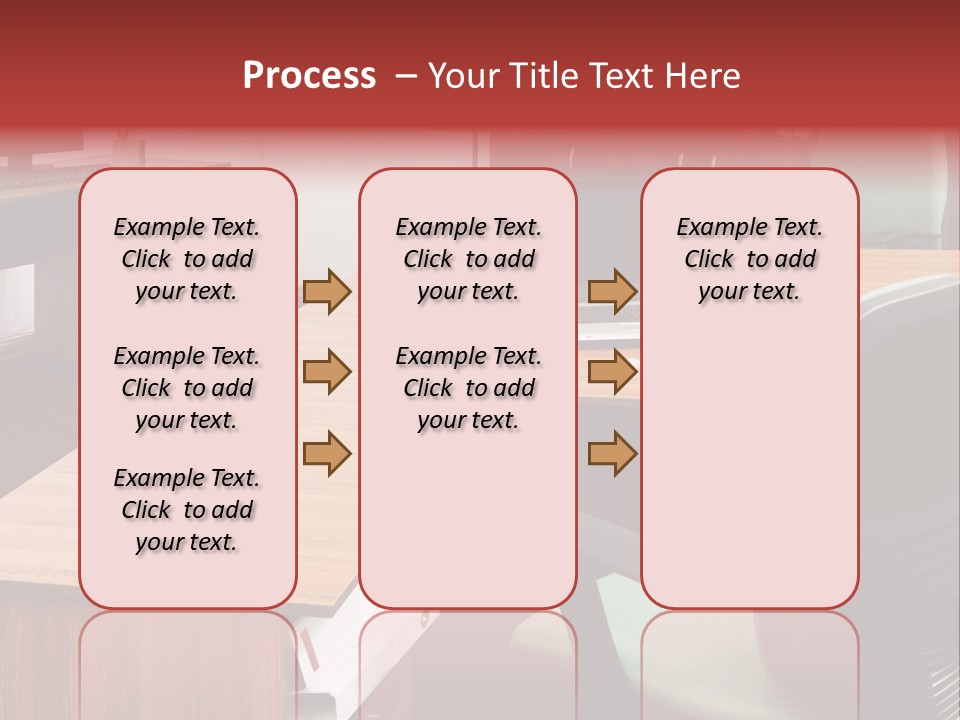 Process – Your Title Text Here

Example Text. Click to add your text.

Example Text. Click to add your text.

Example Text. Click to add your text.

Example Text. Click to add your text.

Example Text. Click to add your text.

Example Text. Click to add your text.